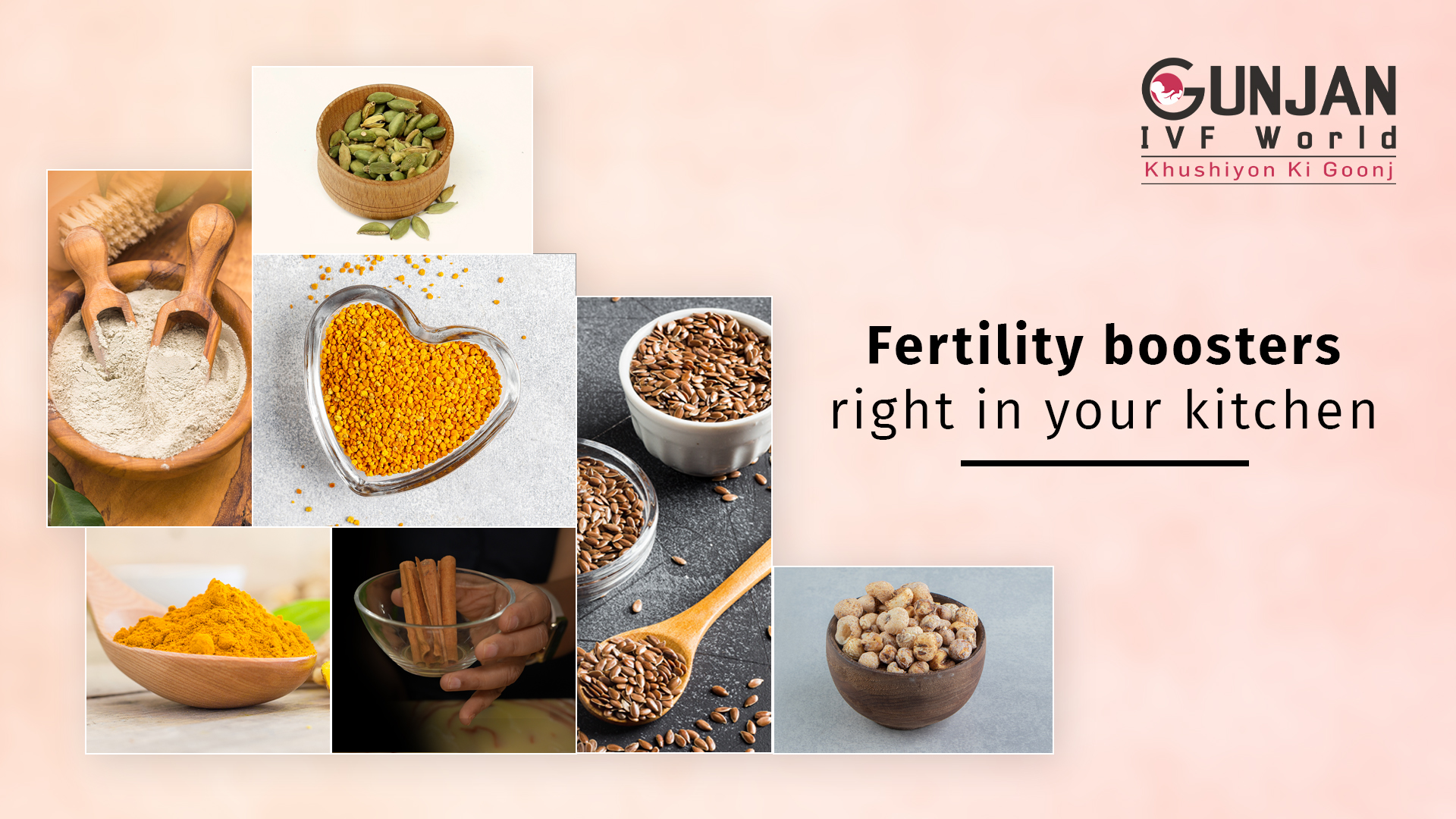 GUNJAN
IVF World
Khushiyon Ki Goonj

Fertility boosters
right in your kitchen